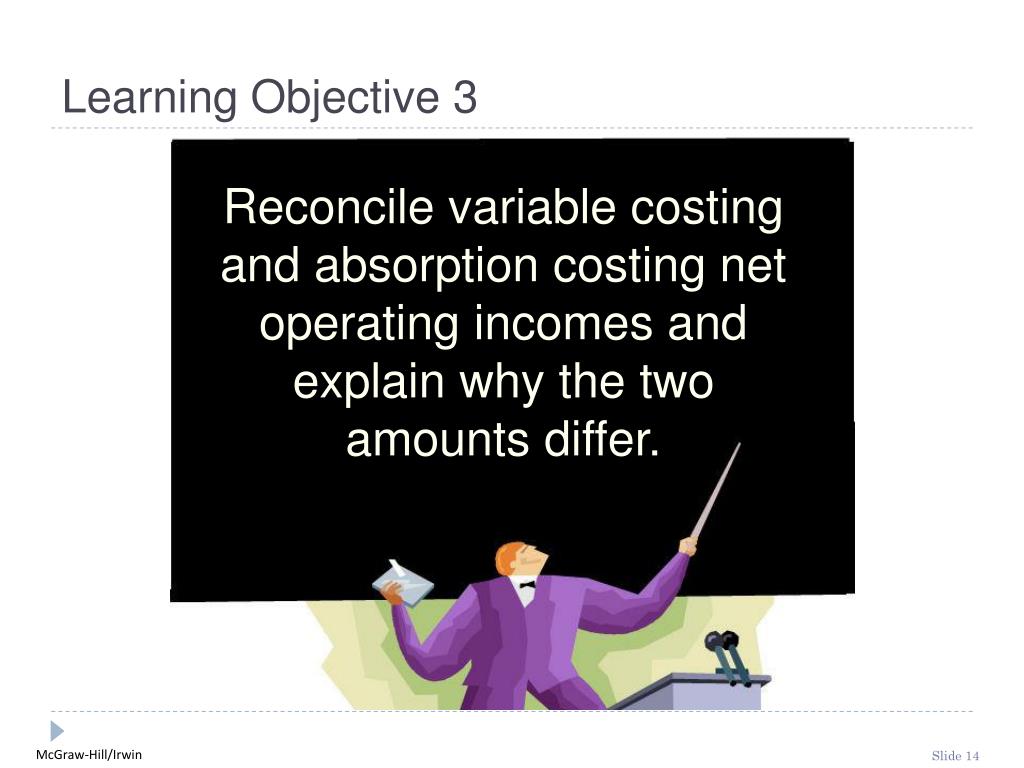 Learning Objective 3

Reconcile variable costing and absorption costing net operating incomes and explain why the two amounts differ.

McGraw-Hill/Irwin

Slide 14